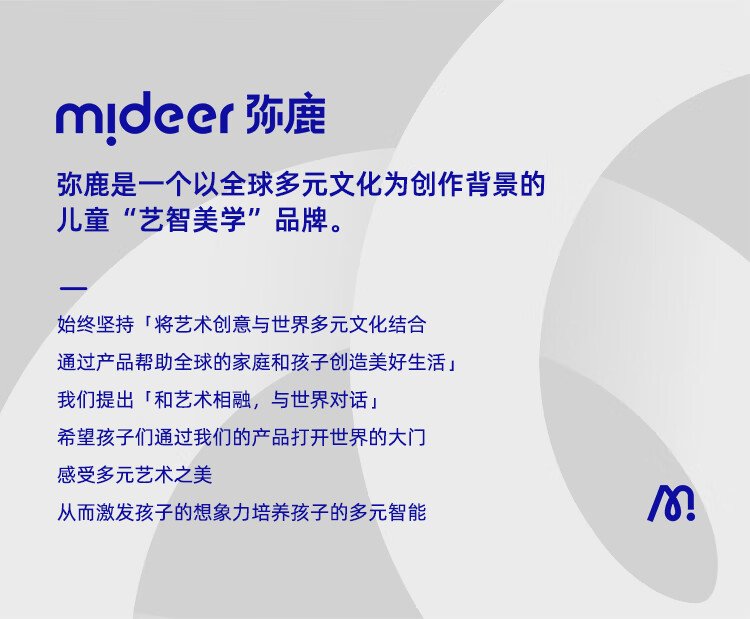 mideer 弥鹿

弥鹿是一个以全球多元文化为创作背景的儿童“艺智美学”品牌。

—

始终坚持「将艺术创意与世界多元文化结合
通过产品帮助全球的家庭和孩子创造美好生活」
我们提出「和艺术相融，与世界对话」
希望孩子们通过我们的产品打开世界的大门
感受多元艺术之美
从而激发孩子的想象力培养孩子的多元智能

M!